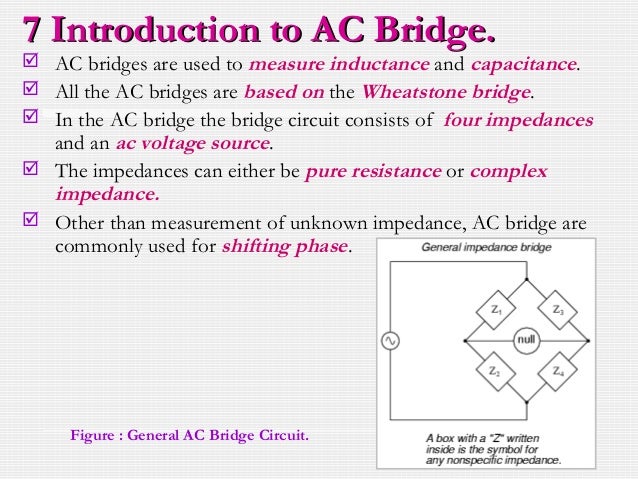 7 Introduction to AC Bridge.

☑ AC bridges are used to measure inductance and capacitance.

☑ All the AC bridges are based on the Wheatstone bridge.

☑ In the AC bridge the bridge circuit consists of four impedances and an ac voltage source.

☑ The impedances can either be pure resistance or complex impedance.

☑ Other than measurement of unknown impedance, AC bridge are commonly used for shifting phase.

General impedance bridge

$Z_1$

$Z_3$

null

$Z_2$

$Z_4$

A box with a "Z" written inside is the symbol for any nonspecific impedance.

Figure : General AC Bridge Circuit.